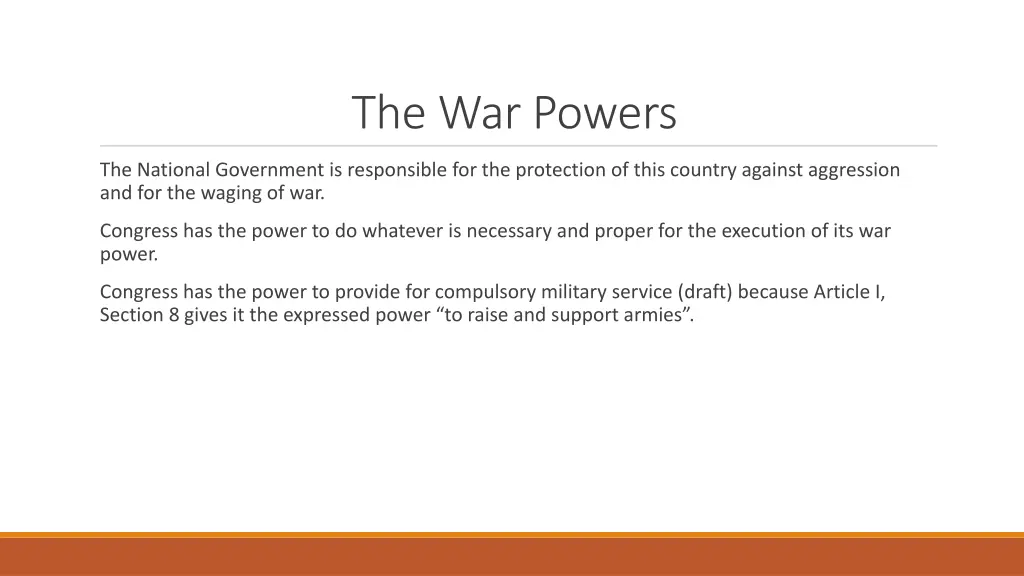 The War Powers

The National Government is responsible for the protection of this country against aggression and for the waging of war.

Congress has the power to do whatever is necessary and proper for the execution of its war power.

Congress has the power to provide for compulsory military service (draft) because Article I, Section 8 gives it the expressed power “to raise and support armies”.